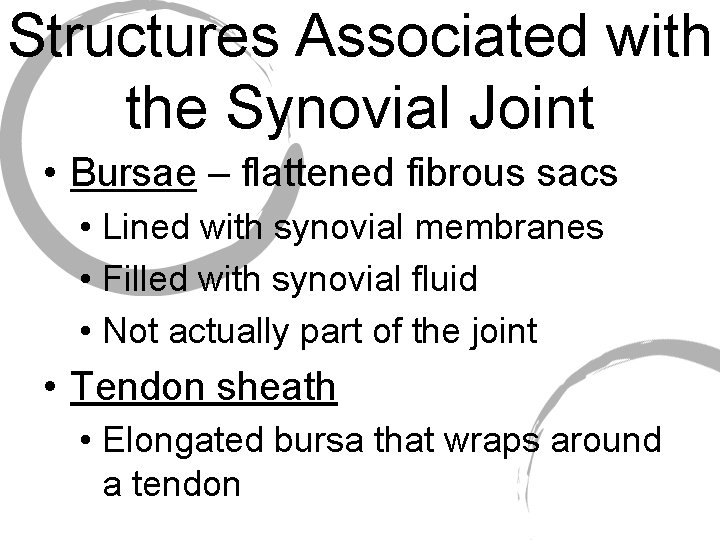 Structures Associated with the Synovial Joint

• Bursae – flattened fibrous sacs
 • Lined with synovial membranes
 • Filled with synovial fluid
 • Not actually part of the joint
• Tendon sheath
 • Elongated bursa that wraps around a tendon